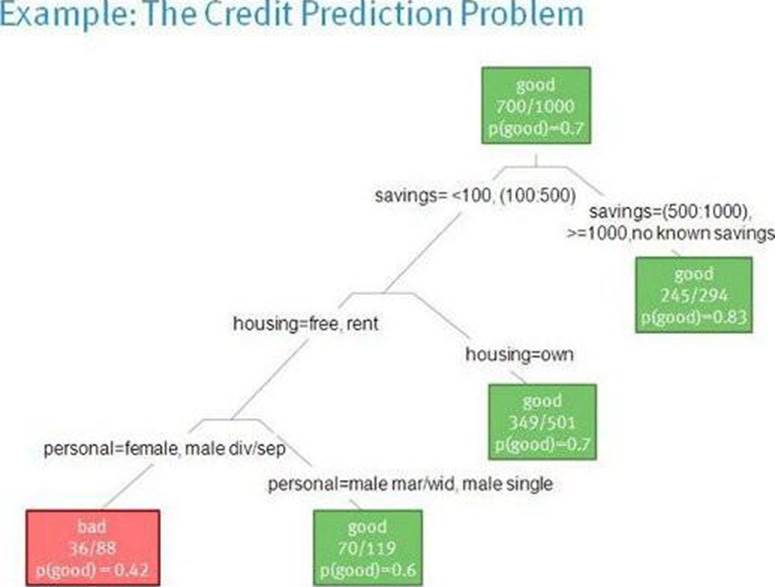 Example: The Credit Prediction Problem

good
700/1000
p(good)=0.7

savings= <100, (100:500)

savings=(500:1000), >=1000,no known savings

good
245/294
p(good)=0.83

housing=free, rent

housing=own

good
349/501
p(good)=0.7

personal=female, male div/sep

personal=male mar/wid, male single

bad
36/88
p(good) = 0.42

good
70/119
p(good)=0.6